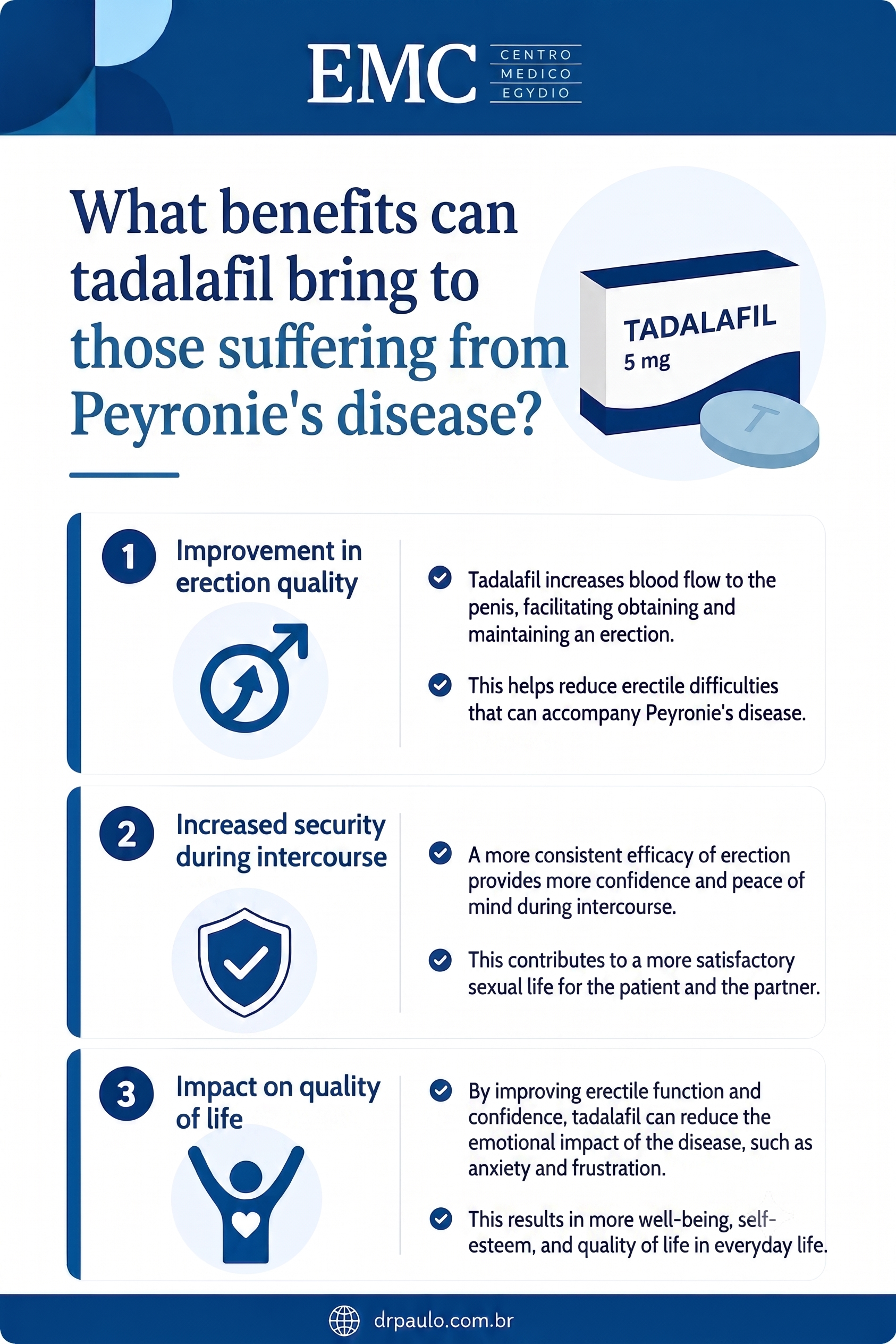 EMC CENTRO MEDICO EGYDIO

What benefits can tadalafil bring to those suffering from Peyronie's disease?

TADALAFIL
5 mg

T

1 Improvement in erection quality

Tadalafil increases blood flow to the penis, facilitating obtaining and maintaining an erection.

This helps reduce erectile difficulties that can accompany Peyronie's disease.

2 Increased security during intercourse

A more consistent efficacy of erection provides more confidence and peace of mind during intercourse.

This contributes to a more satisfactory sexual life for the patient and the partner.

3 Impact on quality of life

By improving erectile function and confidence, tadalafil can reduce the emotional impact of the disease, such as anxiety and frustration.

This results in more well-being, self-esteem, and quality of life in everyday life.

drpaulo.com.br